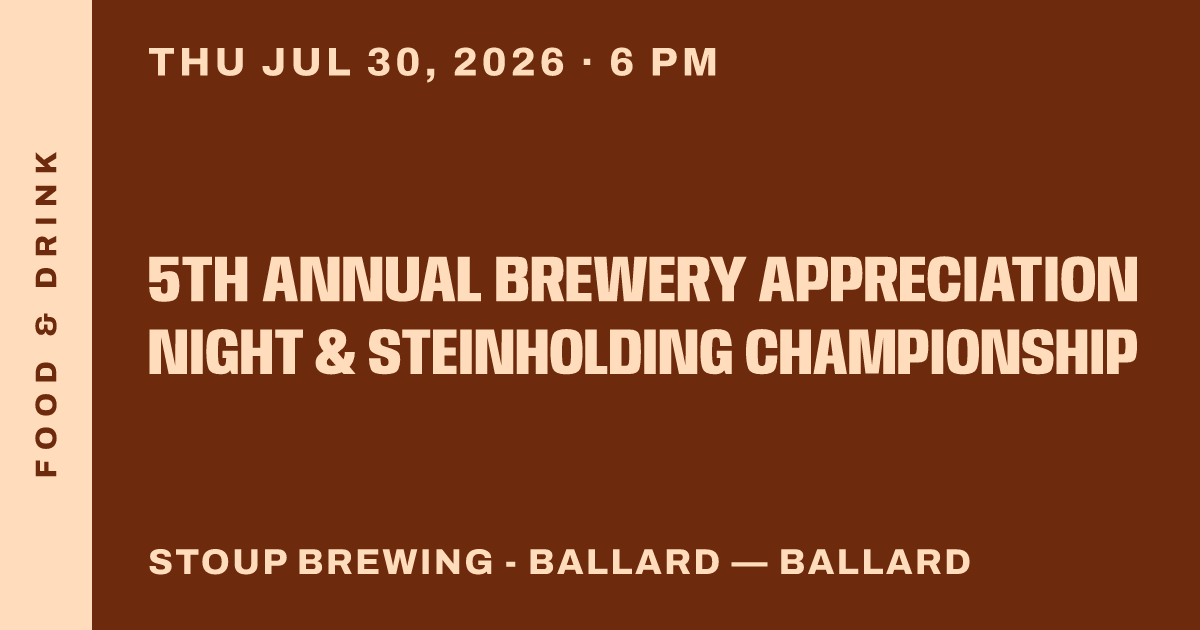 FOOD & DRINK

THU JUL 30, 2026 · 6 PM

5TH ANNUAL BREWERY APPRECIATION NIGHT & STEINHOLDING CHAMPIONSHIP

STOUP BREWING - BALLARD — BALLARD